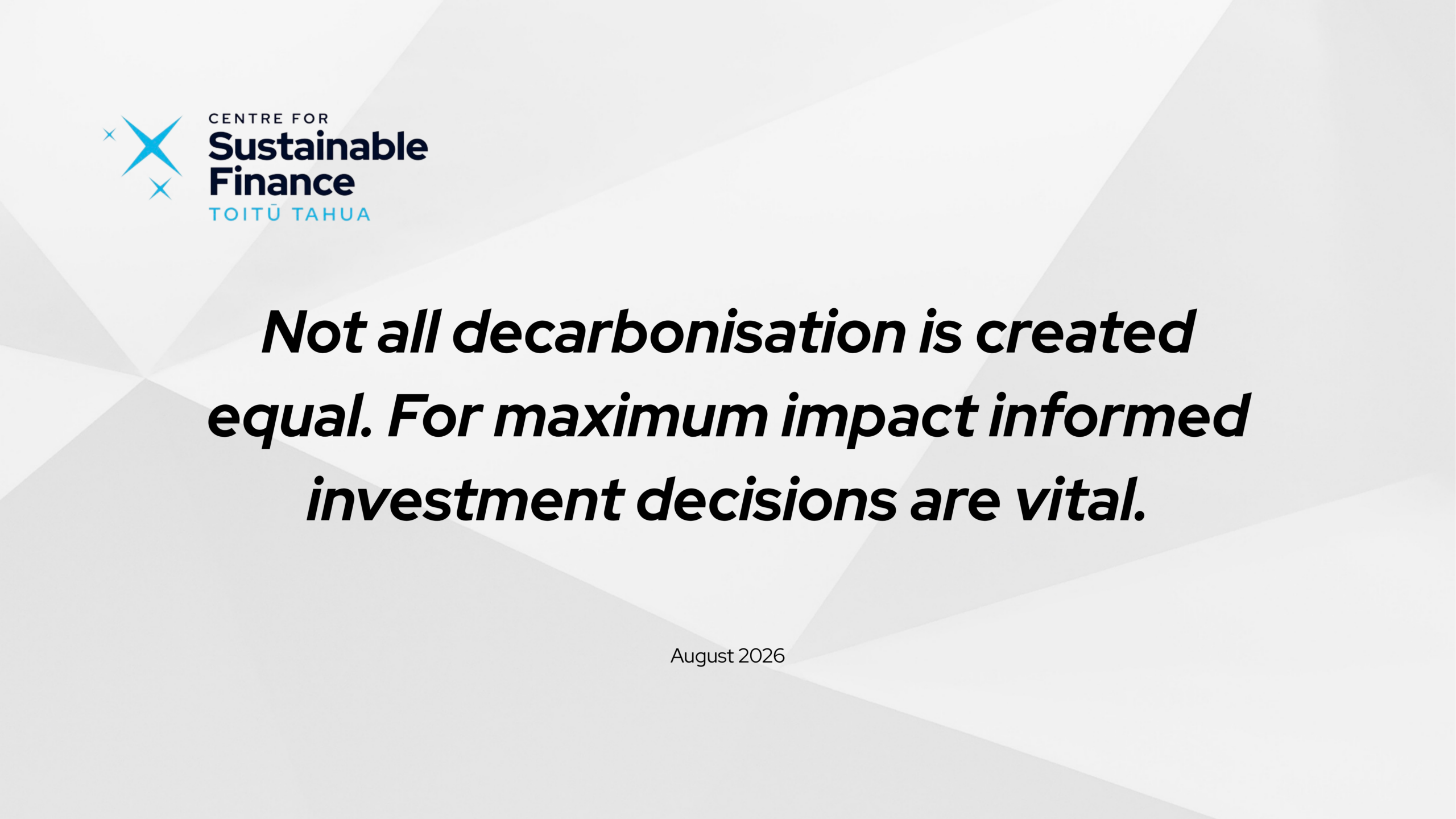 CENTRE FOR
Sustainable
Finance
TOITŪ TAHUA

Not all decarbonisation is created equal. For maximum impact informed investment decisions are vital.

August 2026